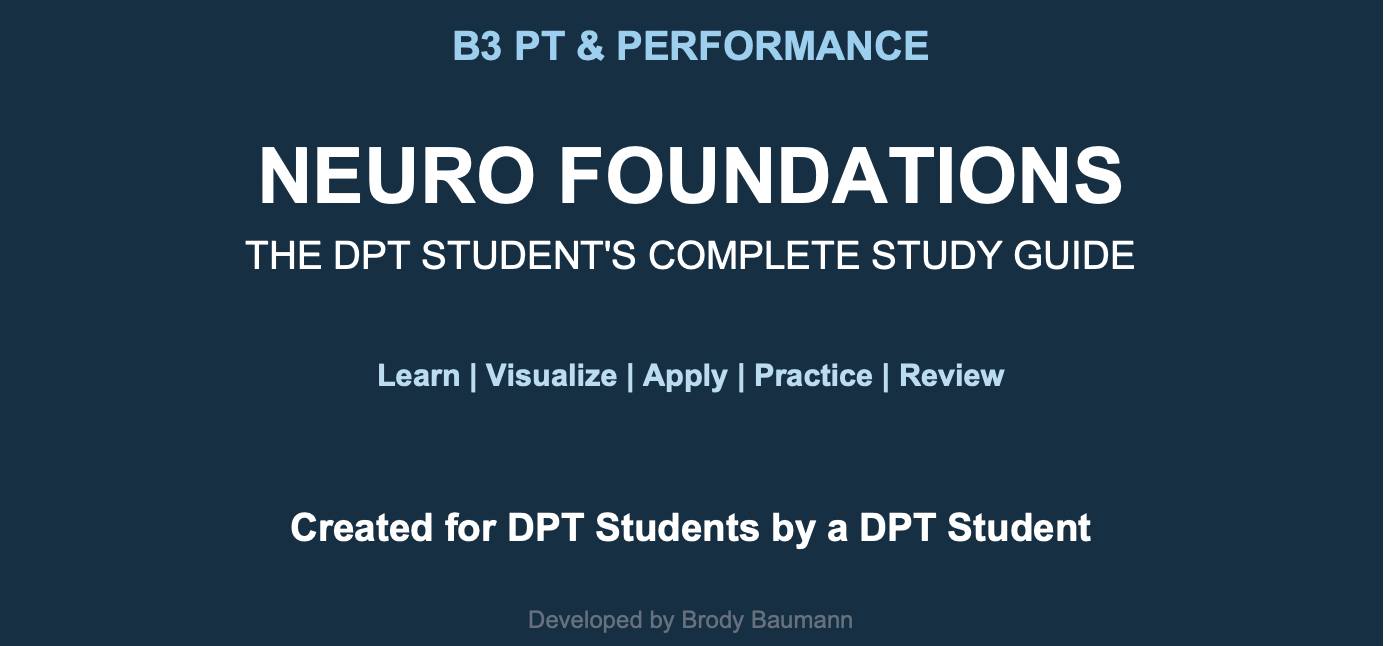 B3 PT & PERFORMANCE

NEURO FOUNDATIONS

THE DPT STUDENT'S COMPLETE STUDY GUIDE

Learn | Visualize | Apply | Practice | Review

Created for DPT Students by a DPT Student

Developed by Brody Baumann